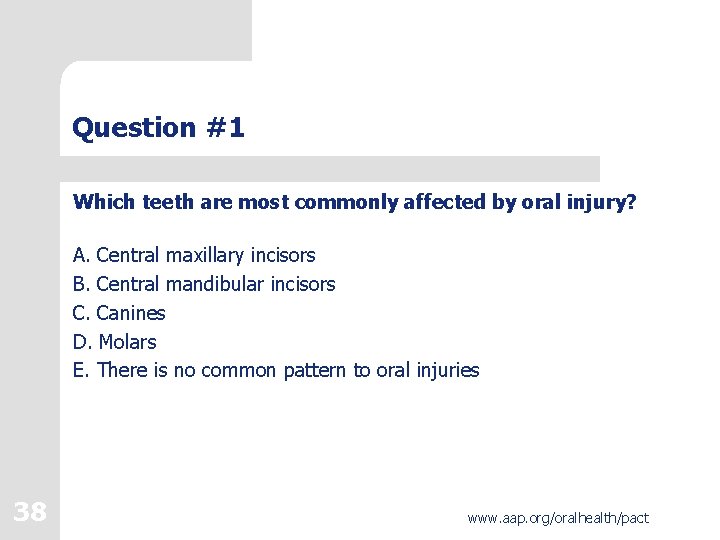 Question #1

Which teeth are most commonly affected by oral injury?

A. Central maxillary incisors
B. Central mandibular incisors
C. Canines
D. Molars
E. There is no common pattern to oral injuries

38

www.aap.org/oralhealth/pact